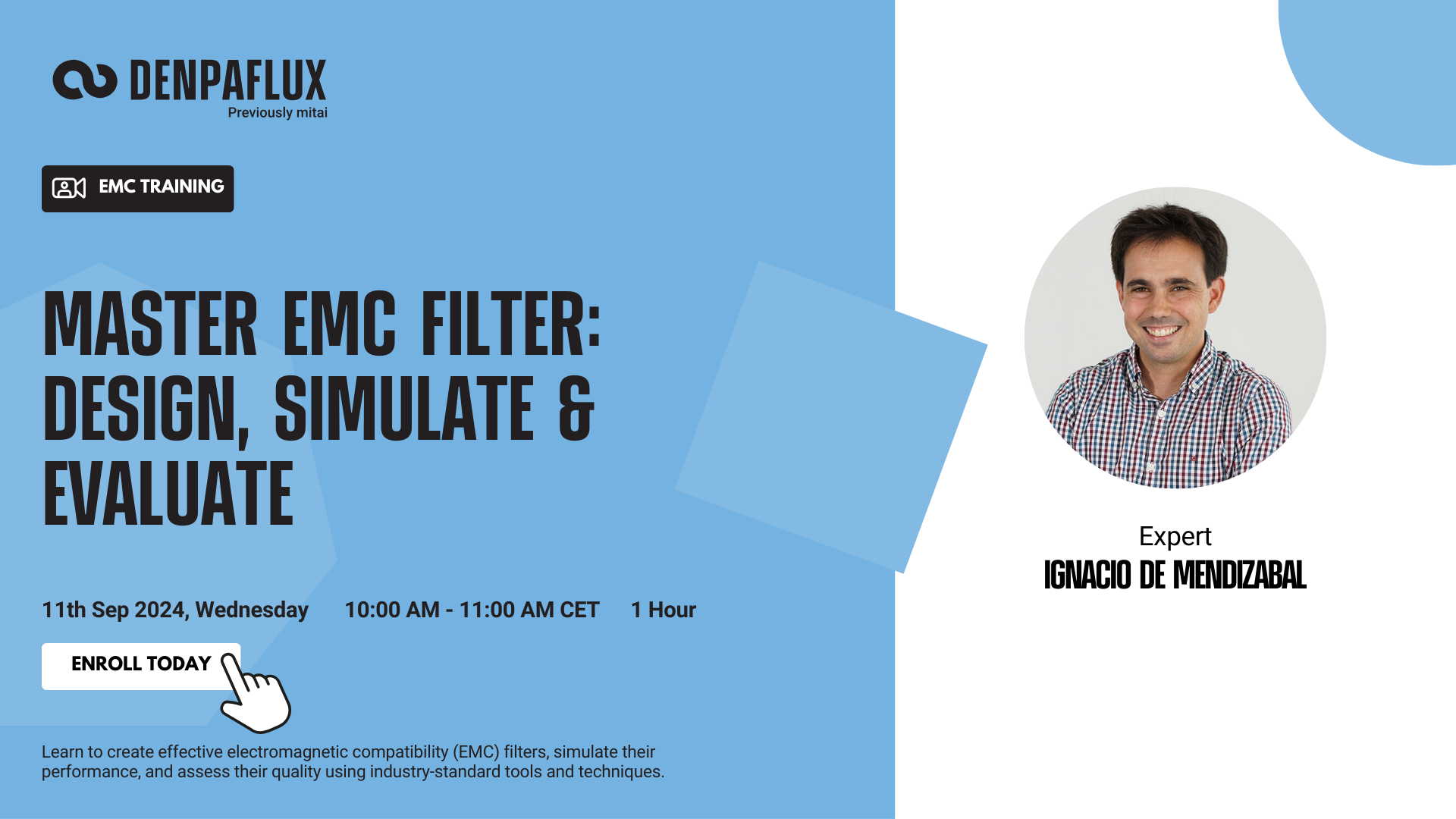 DENPAFLUX
Previously mitai

EMC TRAINING

MASTER EMC FILTER: DESIGN, SIMULATE & EVALUATE

11th Sep 2024, Wednesday 10:00 AM - 11:00 AM CET 1 Hour

ENROLL TODAY

Learn to create effective electromagnetic compatibility (EMC) filters, simulate their performance, and assess their quality using industry-standard tools and techniques.

Expert
IGNACIO DE MENDIZABAL